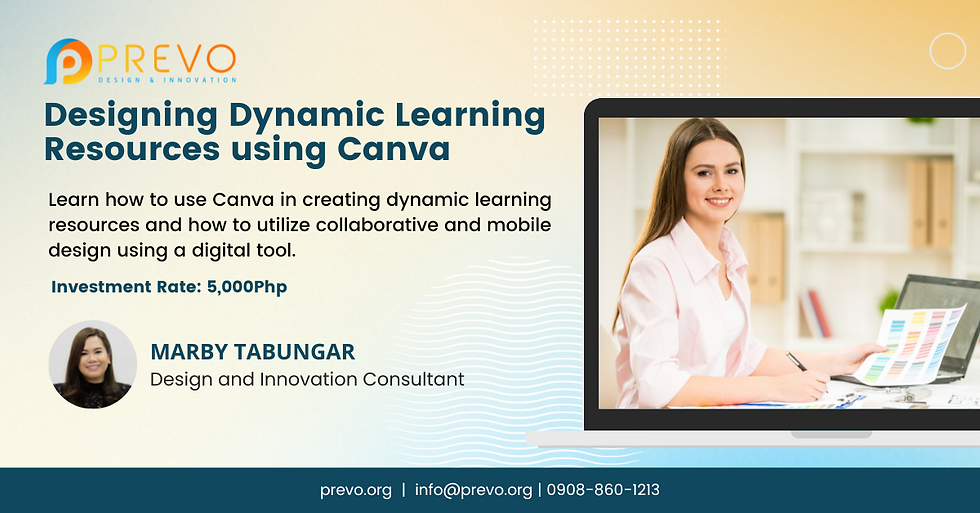 PREVO
DESIGN & INNOVATION

Designing Dynamic Learning Resources using Canva

Learn how to use Canva in creating dynamic learning resources and how to utilize collaborative and mobile design using a digital tool.

Investment Rate: 5,000Php

MARBY TABUNGAR
Design and Innovation Consultant

prevo.org | info@prevo.org | 0908-860-1213